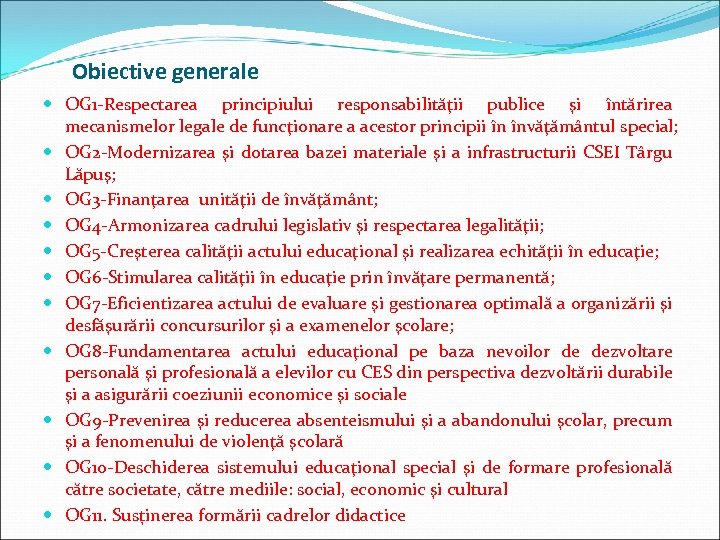 Obiective generale

- OG1-Respectarea principiului responsabilităţii publice şi întărirea mecanismelor legale de funcţionare a acestor principii în învăţământul special;
- OG2-Modernizarea şi dotarea bazei materiale şi a infrastructurii CSEI Târgu Lăpuş;
- OG3-Finanţarea unităţii de învăţământ;
- OG4-Armonizarea cadrului legislativ şi respectarea legalităţii;
- OG5-Creşterea calităţii actului educaţional şi realizarea echităţii în educaţie;
- OG6-Stimularea calităţii în educaţie prin învăţare permanentă;
- OG7-Eficientizarea actului de evaluare şi gestionarea optimală a organizării şi desfăşurării concursurilor şi a examenelor şcolare;
- OG8-Fundamentarea actului educaţional pe baza nevoilor de dezvoltare personală şi profesională a elevilor cu CES din perspectiva dezvoltării durabile şi a asigurării coeziunii economice şi sociale
- OG9-Prevenirea şi reducerea absenteismului şi a abandonului şcolar, precum şi a fenomenului de violenţă şcolară
- OG10-Deschiderea sistemului educaţional special şi de formare profesională către societate, către mediile: social, economic şi cultural
- OG11. Susţinerea formării cadrelor didactice